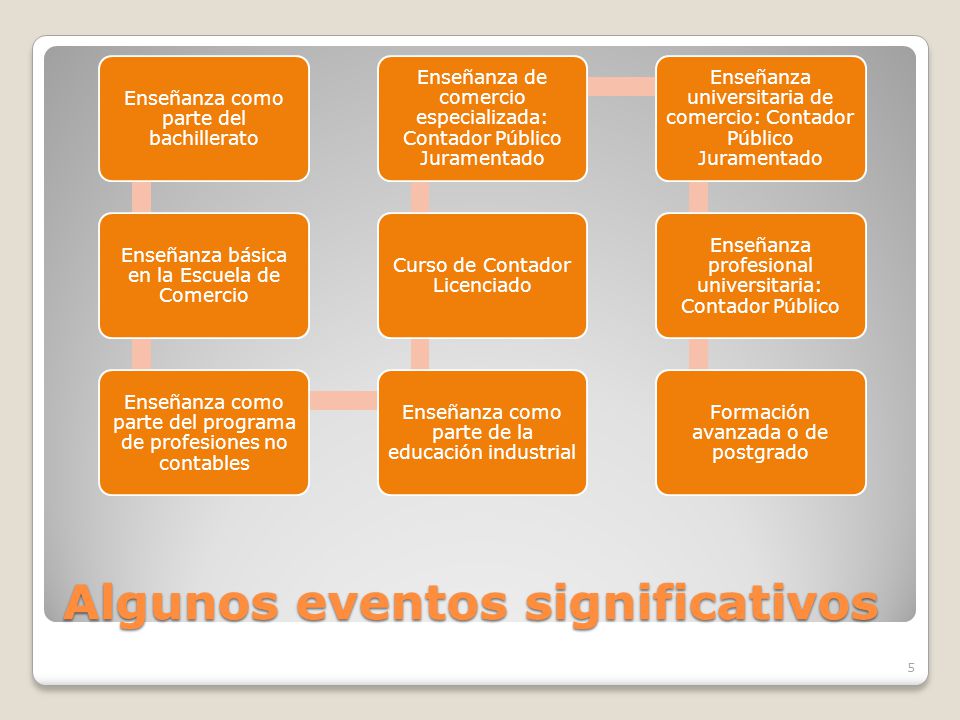 Enseñanza como parte del bachillerato

Enseñanza básica en la Escuela de Comercio

Enseñanza como parte del programa de profesiones no contables

Enseñanza como parte de la educación industrial

Curso de Contador Licenciado

Enseñanza de comercio especializada: Contador Público Juramentado

Enseñanza universitaria de comercio: Contador Público Juramentado

Enseñanza profesional universitaria: Contador Público

Formación avanzada o de postgrado

Algunos eventos significativos

5